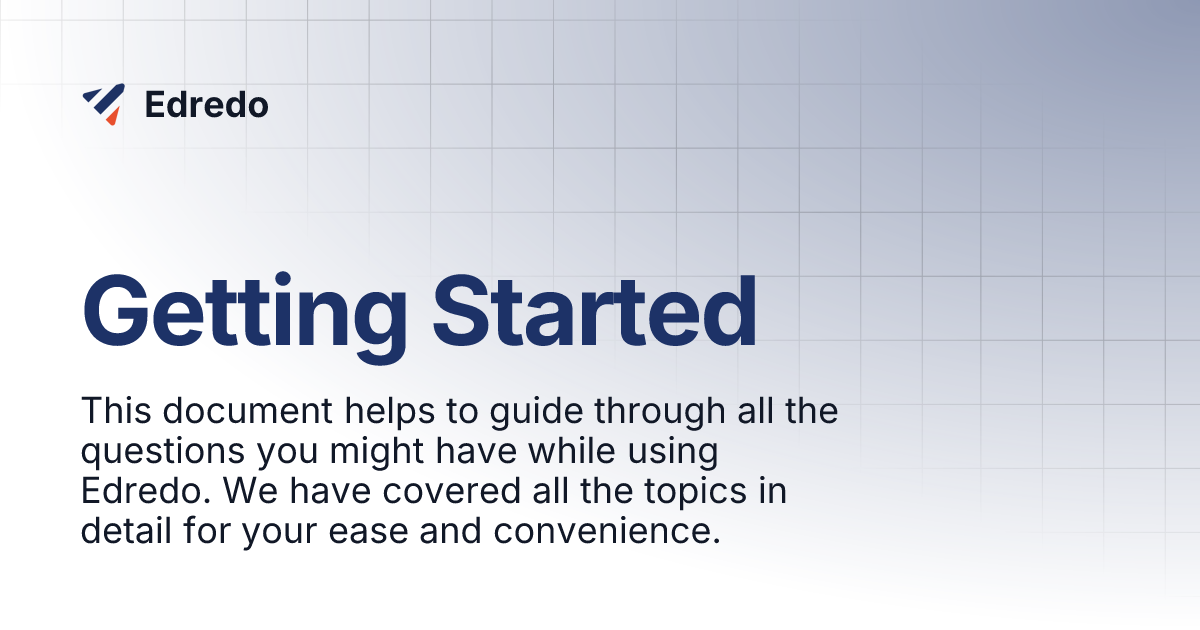 Edredo

Getting Started

This document helps to guide through all the questions you might have while using Edredo. We have covered all the topics in detail for your ease and convenience.